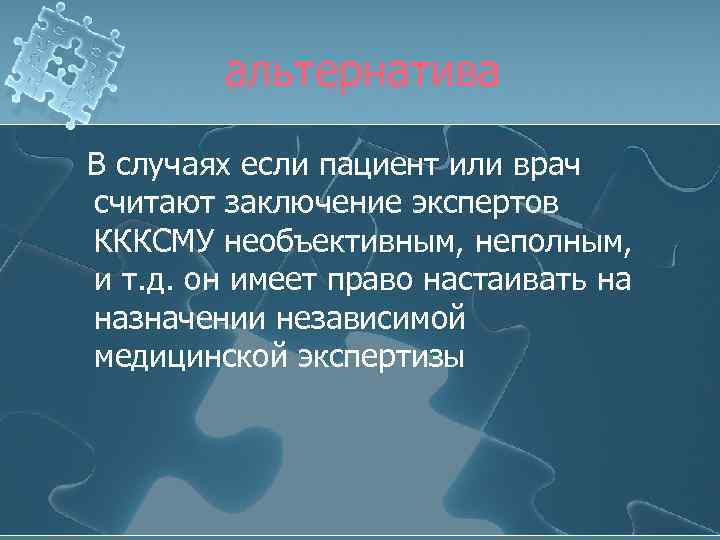 альтернатива

В случаях если пациент или врач считают заключение экспертов КККСМУ необъективным, неполным, и т.д. он имеет право настаивать на назначении независимой медицинской экспертизы